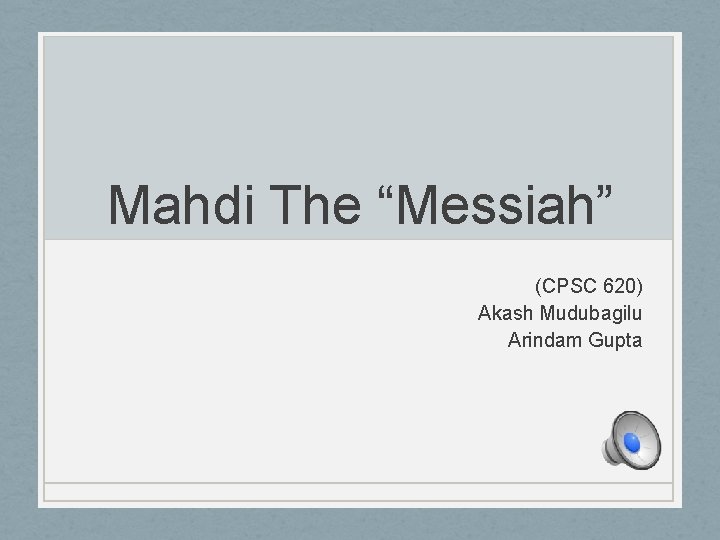 Mahdi The “Messiah”

(CPSC 620)
Akash Mudubagilu
Arindam Gupta